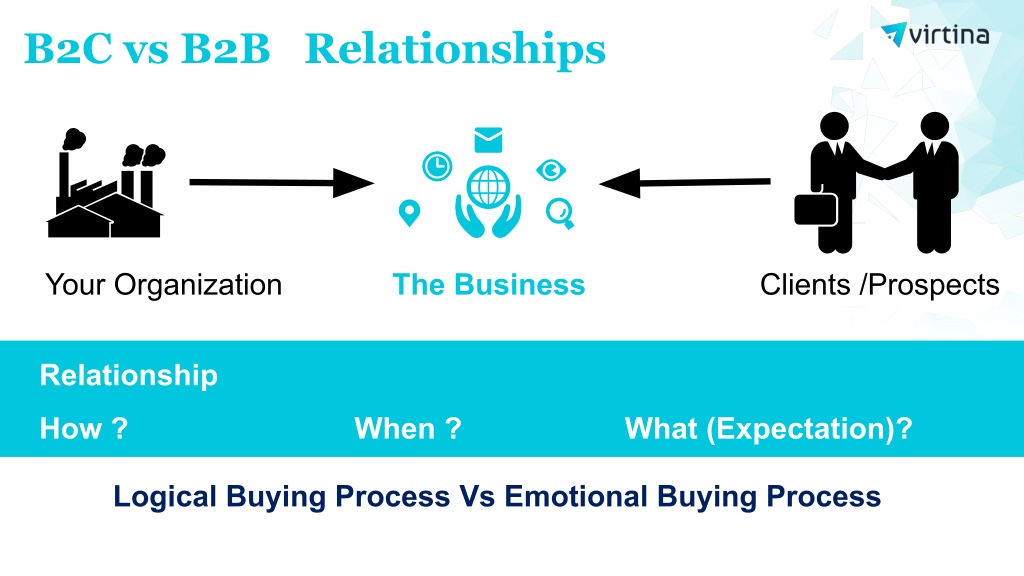 B2C vs B2B Relationships

virtina

Your Organization

The Business

Clients /Prospects

Relationship

How ?

When ?

What (Expectation)?

Logical Buying Process Vs Emotional Buying Process